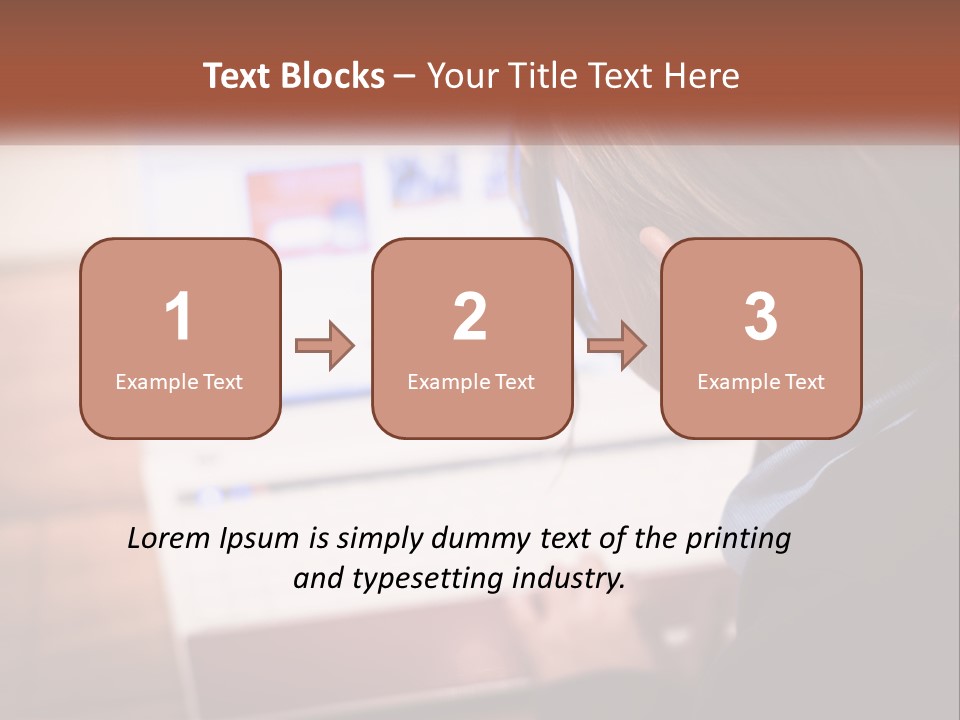 Text Blocks – Your Title Text Here

1
Example Text

2
Example Text

3
Example Text

Lorem Ipsum is simply dummy text of the printing and typesetting industry.